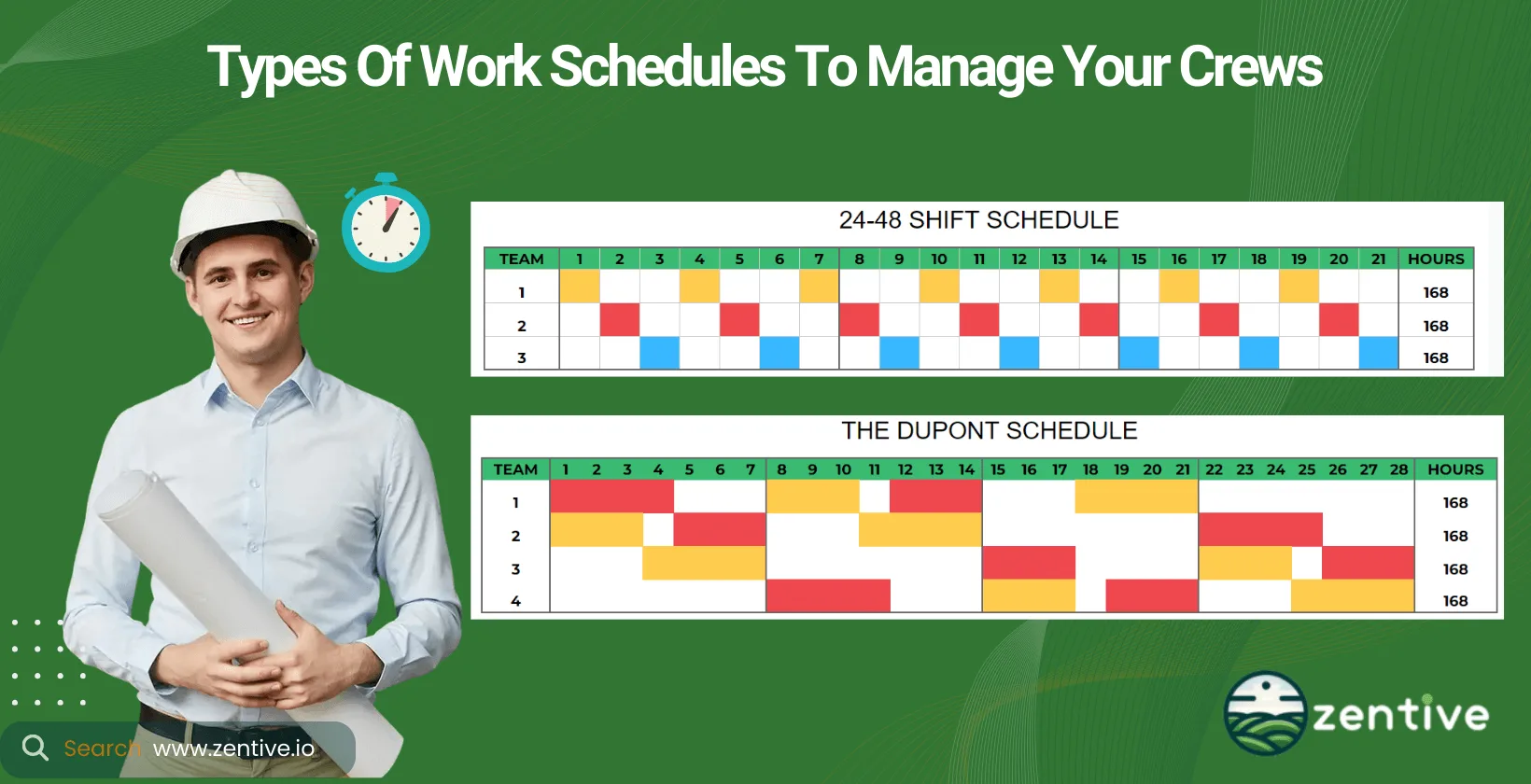 Types Of Work Schedules To Manage Your Crews

24-48 SHIFT SCHEDULE

| TEAM | 1 | 2 | 3 | 4 | 5 | 6 | 7 | 8 | 9 | 10 | 11 | 12 | 13 | 14 | 15 | 16 | 17 | 18 | 19 | 20 | 21 | HOURS |
|---|---|---|---|---|---|---|---|---|---|---|---|---|---|---|---|---|---|---|---|---|---|---|
| 1 | | | | | | | | | | | | | | | | | | | | | | 168 |
| 2 | | | | | | | | | | | | | | | | | | | | | | 168 |
| 3 | | | | | | | | | | | | | | | | | | | | | | 168 |

THE DUPONT SCHEDULE

| TEAM | 1 | 2 | 3 | 4 | 5 | 6 | 7 | 8 | 9 | 10 | 11 | 12 | 13 | 14 | 15 | 16 | 17 | 18 | 19 | 20 | 21 | 22 | 23 | 24 | 25 | 26 | 27 | 28 | HOURS |
|---|---|---|---|---|---|---|---|---|---|---|---|---|---|---|---|---|---|---|---|---|---|---|---|---|---|---|---|---|---|
| 1 | | | | | | | | | | | | | | | | | | | | | | | | | | | | | 168 |
| 2 | | | | | | | | | | | | | | | | | | | | | | | | | | | | | 168 |
| 3 | | | | | | | | | | | | | | | | | | | | | | | | | | | | | 168 |
| 4 | | | | | | | | | | | | | | | | | | | | | | | | | | | | | 168 |

Search www.zentive.io

zentive